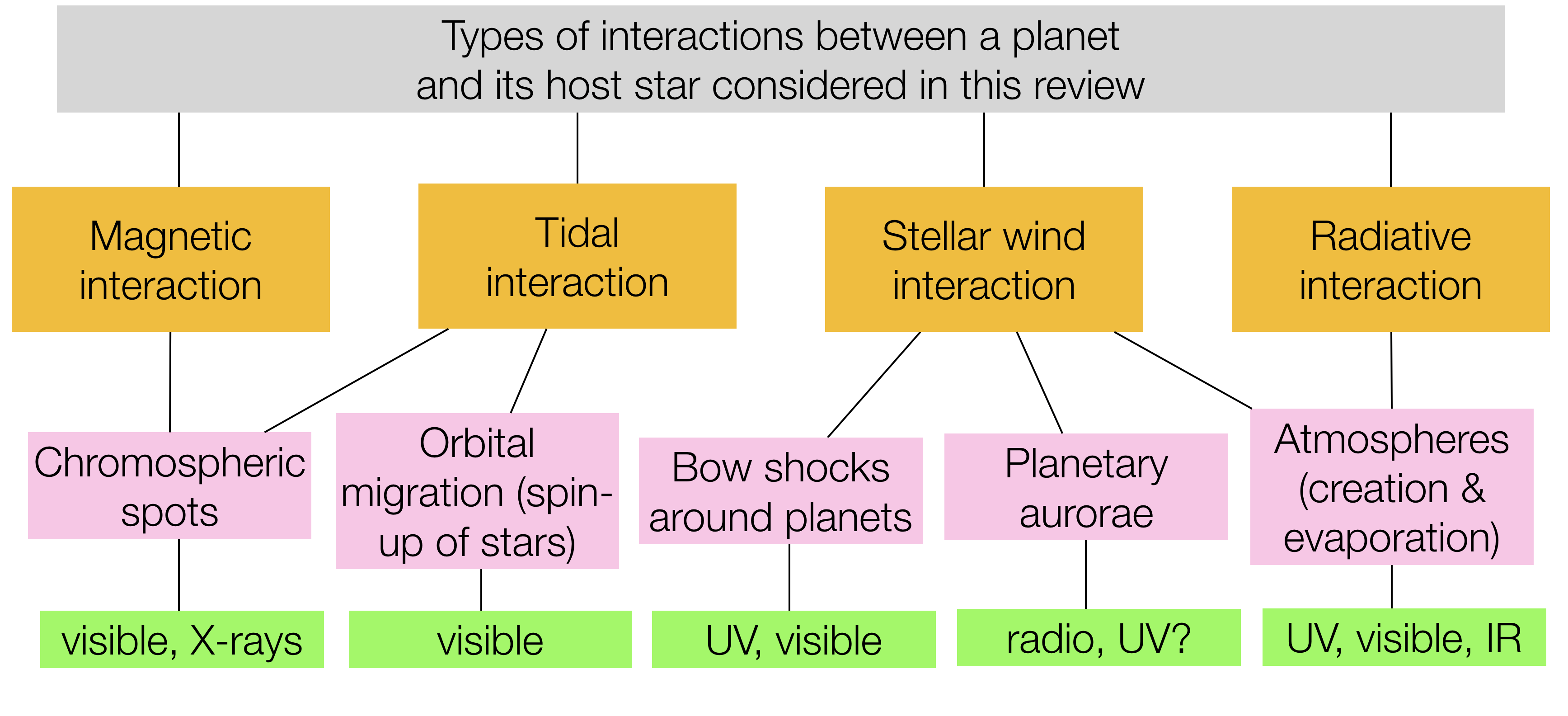 Types of interactions between a planet and its host star considered in this review

Magnetic interaction

Tidal interaction

Stellar wind interaction

Radiative interaction

Chromospheric spots

Orbital migration (spin-up of stars)

Bow shocks around planets

Planetary aurorae

Atmospheres (creation & evaporation)

visible, X-rays

visible

UV, visible

radio, UV?

UV, visible, IR